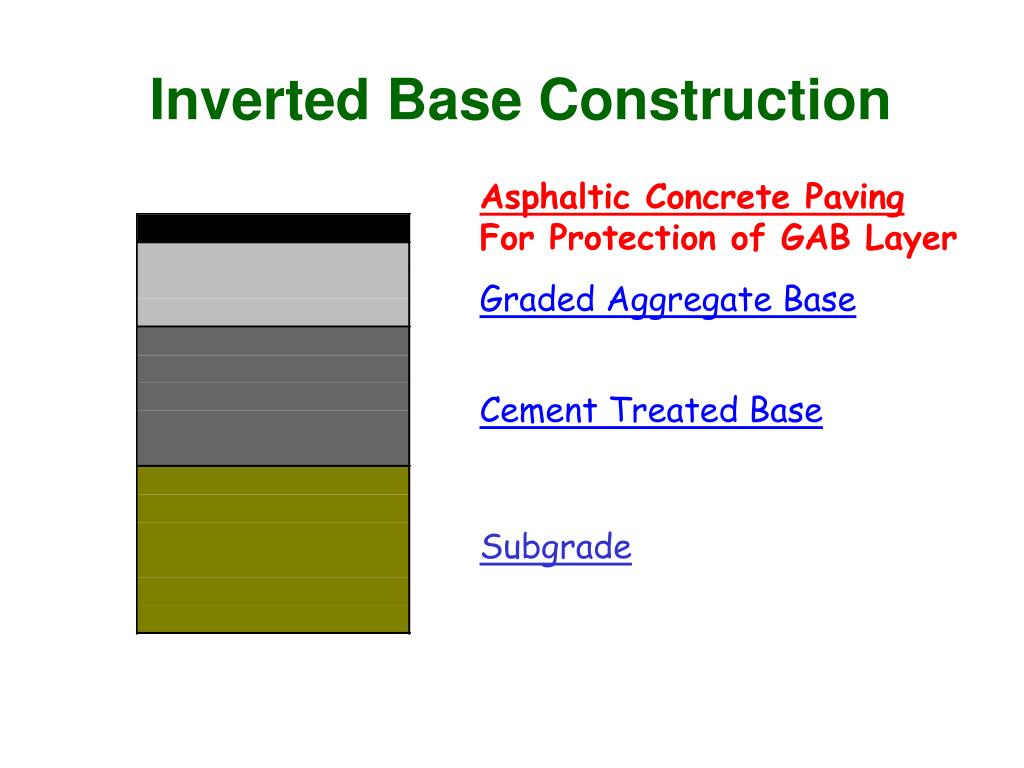 Inverted Base Construction

Asphaltic Concrete Paving
For Protection of GAB Layer

Graded Aggregate Base

Cement Treated Base

Subgrade